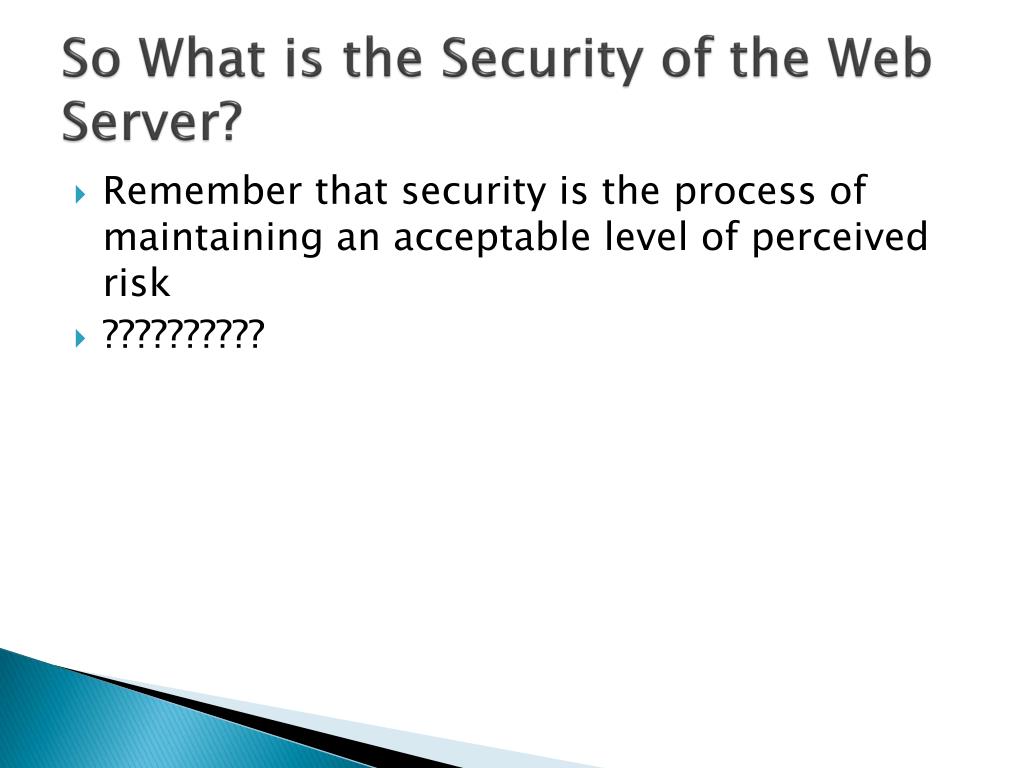 So What is the Security of the Web Server?

Remember that security is the process of maintaining an acceptable level of perceived risk

??????????